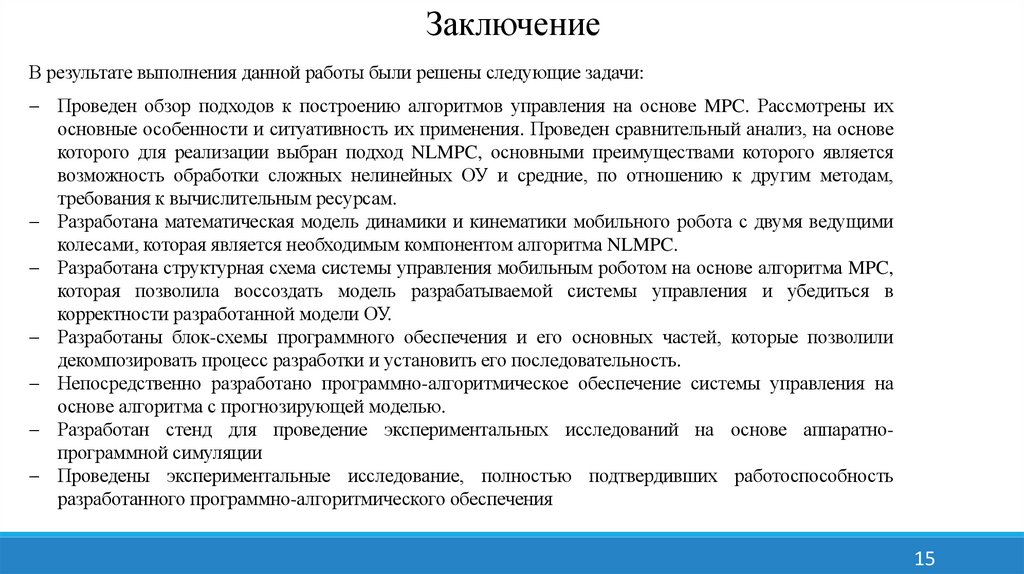 Заключение

В результате выполнения данной работы были решены следующие задачи:

– Проведен обзор подходов к построению алгоритмов управления на основе MPC. Рассмотрены их основные особенности и ситуативность их применения. Проведен сравнительный анализ, на основе которого для реализации выбран подход NLMPC, основными преимуществами которого является возможность обработки сложных нелинейных ОУ и средние, по отношению к другим методам, требования к вычислительным ресурсам.
– Разработана математическая модель динамики и кинематики мобильного робота с двумя ведущими колесами, которая является необходимым компонентом алгоритма NLMPC.
– Разработана структурная схема системы управления мобильным роботом на основе алгоритма MPC, которая позволила воссоздать модель разрабатываемой системы управления и убедиться в корректности разработанной модели ОУ.
– Разработаны блок-схемы программного обеспечения и его основных частей, которые позволили декомпозировать процесс разработки и установить его последовательность.
– Непосредственно разработано программно-алгоритмическое обеспечение системы управления на основе алгоритма с прогнозирующей моделью.
– Разработан стенд для проведение экспериментальных исследований на основе аппаратно-программной симуляции
– Проведены экспериментальные исследование, полностью подтвердивших работоспособность разработанного программно-алгоритмического обеспечения

15